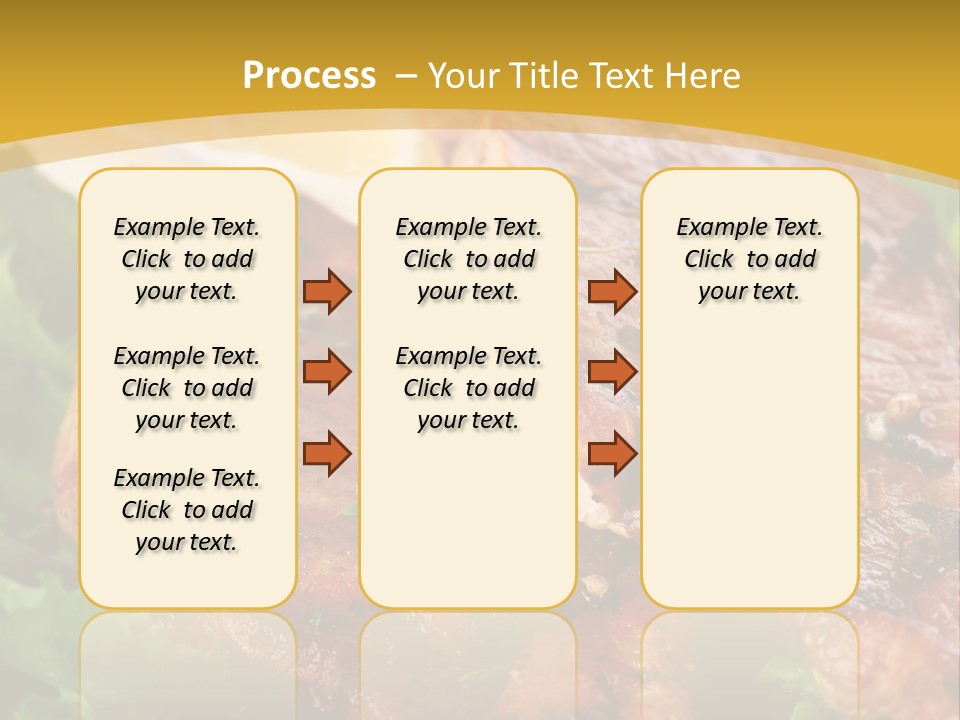 Process – Your Title Text Here

Example Text. Click to add your text.

Example Text. Click to add your text.

Example Text. Click to add your text.

Example Text. Click to add your text.

Example Text. Click to add your text.

Example Text. Click to add your text.